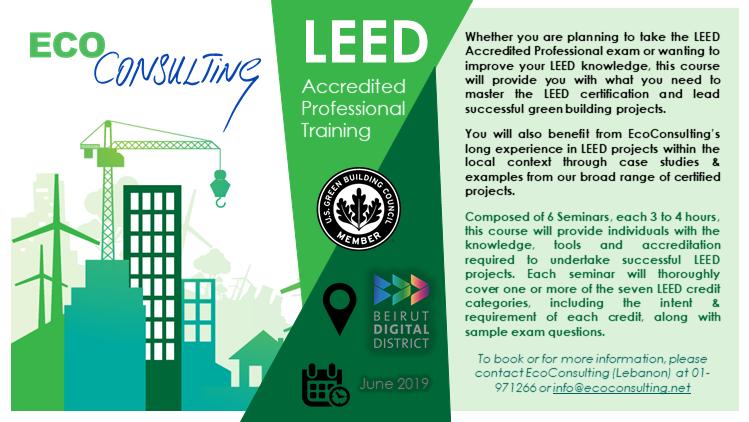 ECO
CONSULTING

LEED
Accredited Professional Training

U.S. GREEN BUILDING COUNCIL
MEMBER

BEIRUT
DIGITAL
DISTRICT

June 2019

Whether you are planning to take the LEED Accredited Professional exam or wanting to improve your LEED knowledge, this course will provide you with what you need to master the LEED certification and lead successful green building projects.

You will also benefit from EcoConsulting's long experience in LEED projects within the local context through case studies & examples from our broad range of certified projects.

Composed of 6 Seminars, each 3 to 4 hours, this course will provide individuals with the knowledge, tools and accreditation required to undertake successful LEED projects. Each seminar will thoroughly cover one or more of the seven LEED credit categories, including the intent & requirement of each credit, along with sample exam questions.

To book or for more information, please contact EcoConsulting (Lebanon) at 01-971266 or info@ecoconsulting.net